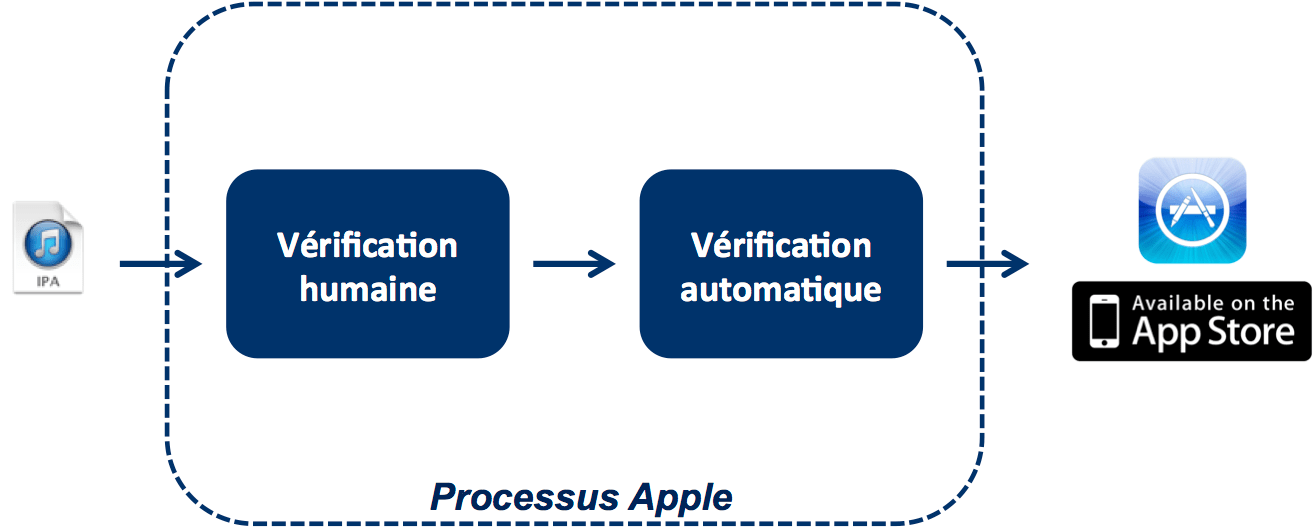 IPA

Vérification humaine

Vérification automatique

Available on the App Store

Processus Apple